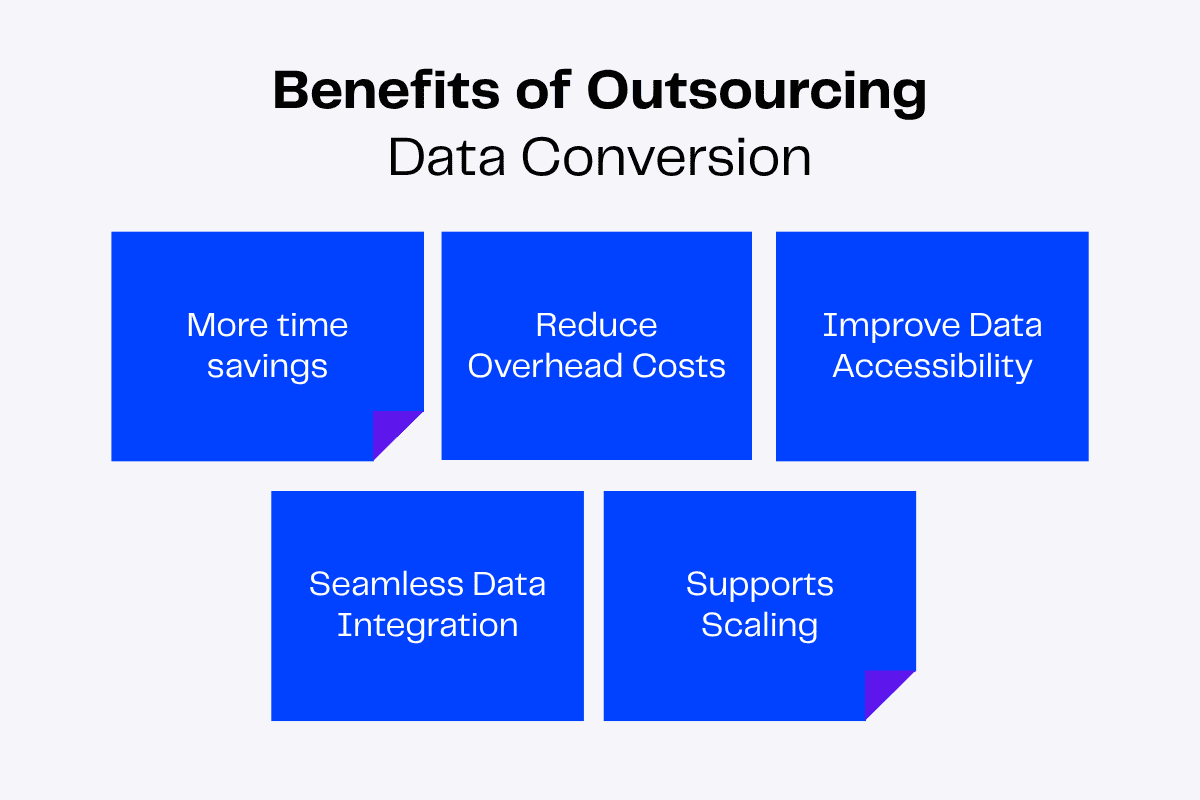 Benefits of Outsourcing
Data Conversion

More time savings

Reduce Overhead Costs

Improve Data Accessibility

Seamless Data Integration

Supports Scaling